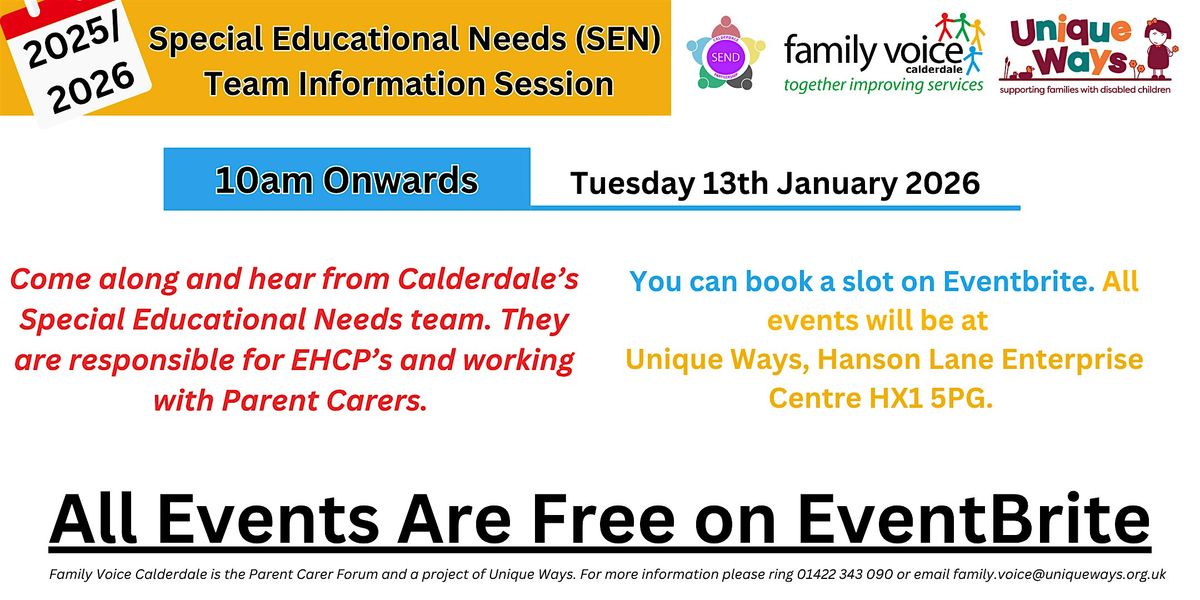 2025/
2026

Special Educational Needs (SEN) Team Information Session

SEND

family voice calderdale
together improving services

Unique Ways
supporting families with disabled children

10am Onwards

Tuesday 13th January 2026

Come along and hear from Calderdale's Special Educational Needs team. They are responsible for EHCP's and working with Parent Carers.

You can book a slot on Eventbrite. All events will be at Unique Ways, Hanson Lane Enterprise Centre HX1 5PG.

All Events Are Free on EventBrite

Family Voice Calderdale is the Parent Carer Forum and a project of Unique Ways. For more information please ring 01422 343 090 or email family.voice@uniqueways.org.uk